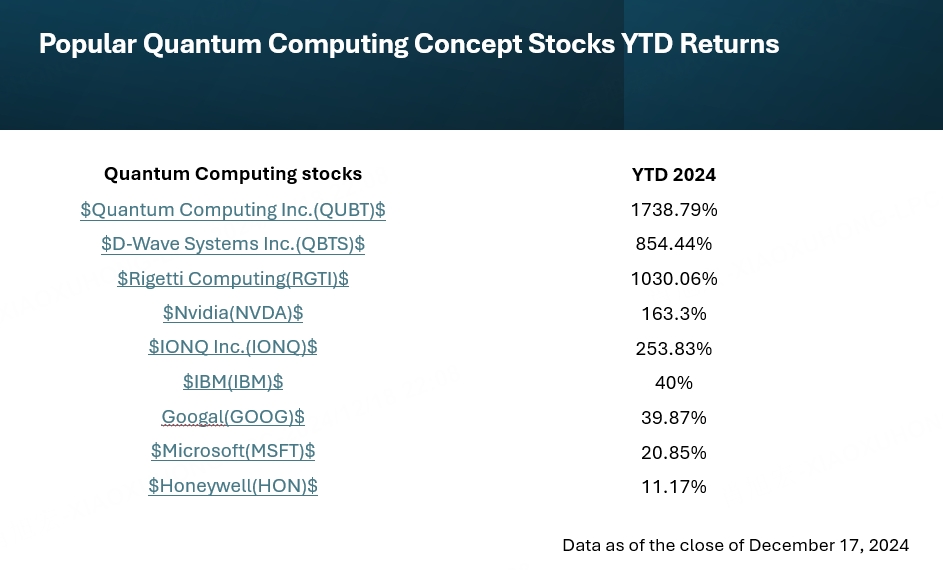 Popular Quantum Computing Concept Stocks YTD Returns

| Quantum Computing stocks | YTD 2024 |
|---|---|
| \$Quantum Computing Inc.(QUBT)\$ | 1738.79% |
| \$D-Wave Systems Inc.(QBTS)\$ | 854.44% |
| \$Rigetti Computing(RGTI)\$ | 1030.06% |
| \$Nvidia(NVDA)\$ | 163.3% |
| \$IONQ Inc.(IONQ)\$ | 253.83% |
| \$IBM(IBM)\$ | 40% |
| Googal(GOOG)\$ | 39.87% |
| \$Microsoft(MSFT)\$ | 20.85% |
| \$Honeywell(HON)\$ | 11.17% |

Data as of the close of December 17, 2024